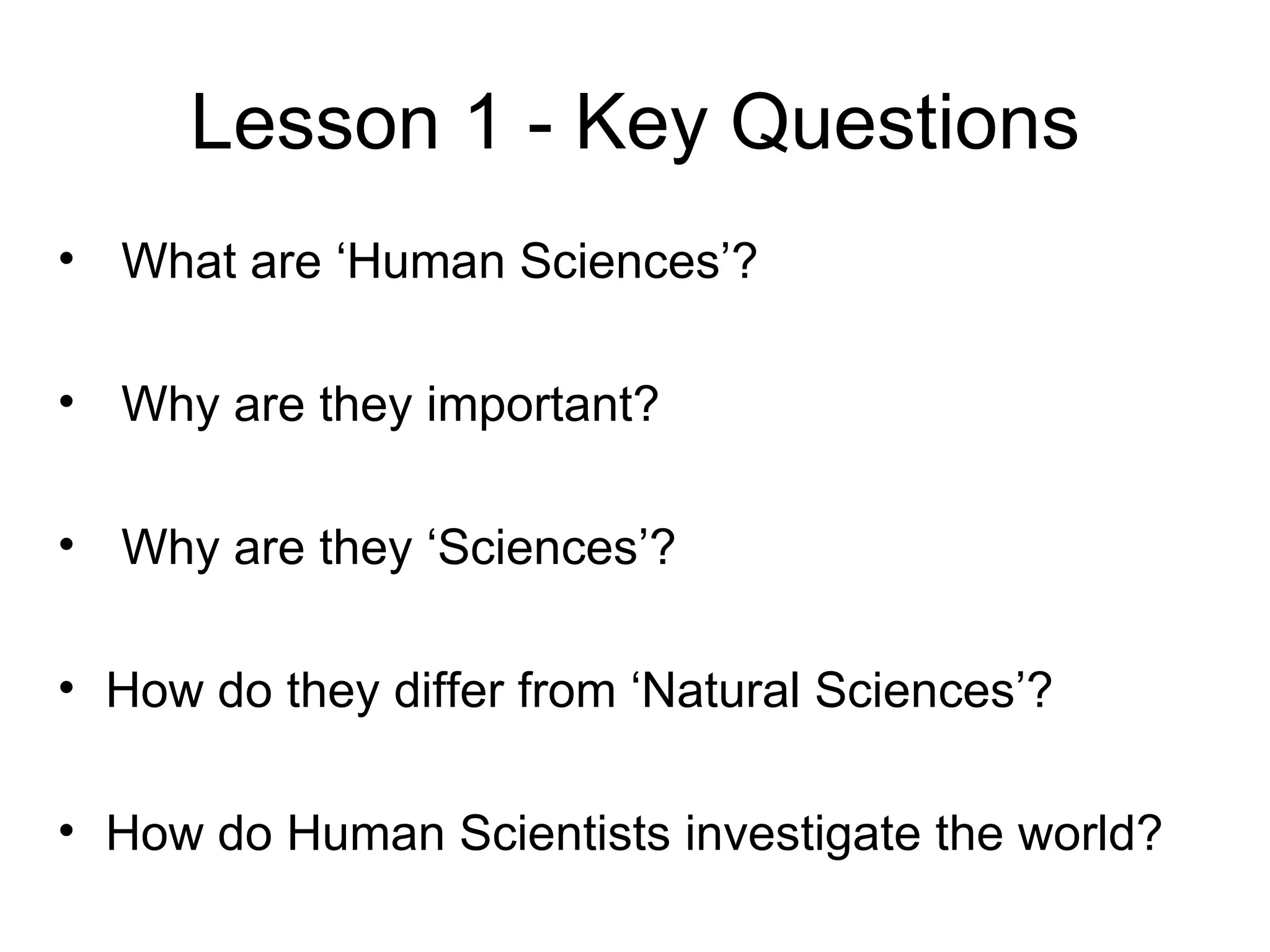 Lesson 1 - Key Questions

• What are ‘Human Sciences’?

• Why are they important?

• Why are they ‘Sciences’?

• How do they differ from ‘Natural Sciences’?

• How do Human Scientists investigate the world?